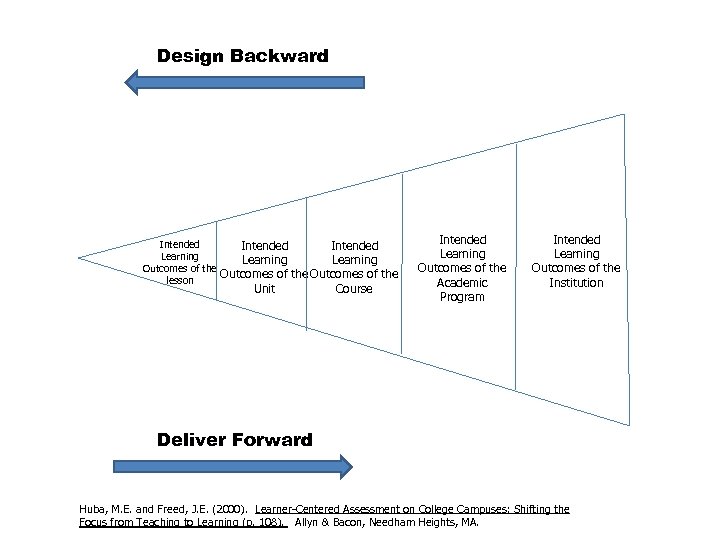 Design Backward

Intended Learning Outcomes of the lesson

Intended Learning Outcomes of the Unit

Intended Learning Outcomes of the Course

Intended Learning Outcomes of the Academic Program

Intended Learning Outcomes of the Institution

Deliver Forward

Huba, M.E. and Freed, J.E. (2000). Learner-Centered Assessment on College Campuses: Shifting the Focus from Teaching to Learning (p. 108). Allyn & Bacon, Needham Heights, MA.